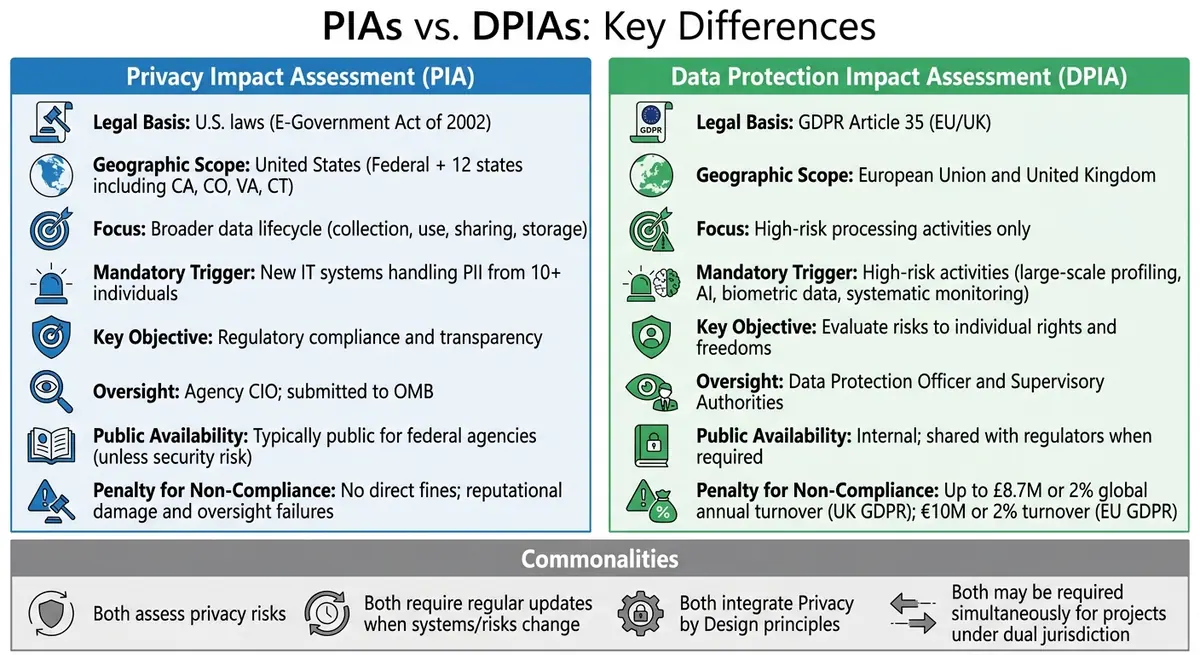 PIAs vs. DPIAs: Key Differences

Privacy Impact Assessment (PIA)

Legal Basis: U.S. laws (E-Government Act of 2002)

Geographic Scope: United States (Federal + 12 states including CA, CO, VA, CT)

Focus: Broader data lifecycle (collection, use, sharing, storage)

Mandatory Trigger: New IT systems handling PII from 10+ individuals

Key Objective: Regulatory compliance and transparency

Oversight: Agency CIO; submitted to OMB

Public Availability: Typically public for federal agencies (unless security risk)

Penalty for Non-Compliance: No direct fines; reputational damage and oversight failures

Data Protection Impact Assessment (DPIA)

GDPR

Legal Basis: GDPR Article 35 (EU/UK)

Geographic Scope: European Union and United Kingdom

Focus: High-risk processing activities only

Mandatory Trigger: High-risk activities (large-scale profiling, AI, biometric data, systematic monitoring)

Key Objective: Evaluate risks to individual rights and freedoms

Oversight: Data Protection Officer and Supervisory Authorities

Public Availability: Internal; shared with regulators when required

Penalty for Non-Compliance: Up to £8.7M or 2% global annual turnover (UK GDPR); €10M or 2% turnover (EU GDPR)

Commonalities

Both assess privacy risks

Both require regular updates when systems/risks change

Both integrate Privacy by Design principles

Both may be required simultaneously for projects under dual jurisdiction